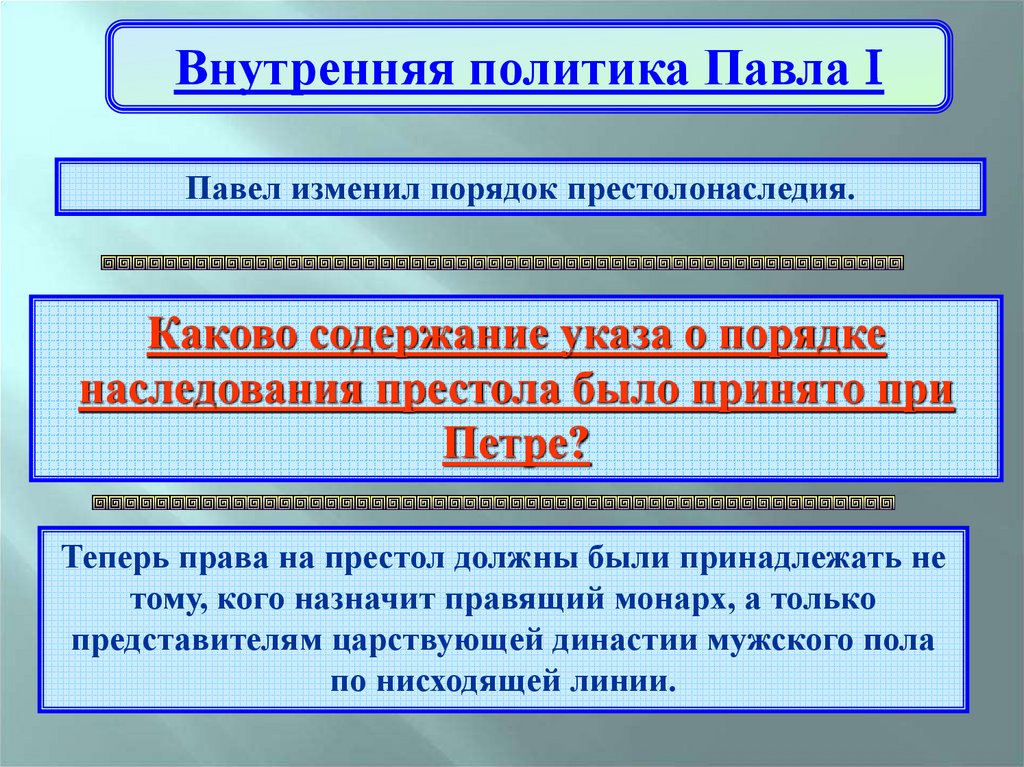 Внутренняя политика Павла I

Павел изменил порядок престолонаследия.

Каково содержание указа о порядке наследования престола было принято при Петре?

Теперь права на престол должны были принадлежать не тому, кого назначит правящий монарх, а только представителям царствующей династии мужского пола по нисходящей линии.